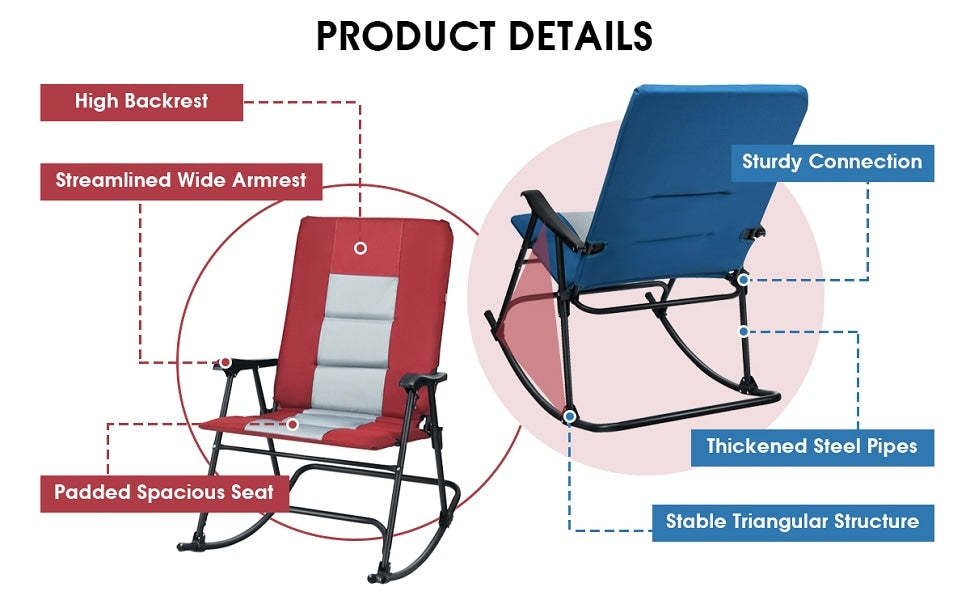 PRODUCT DETAILS

High Backrest

Streamlined Wide Armrest

Padded Spacious Seat

Sturdy Connection

Thickened Steel Pipes

Stable Triangular Structure